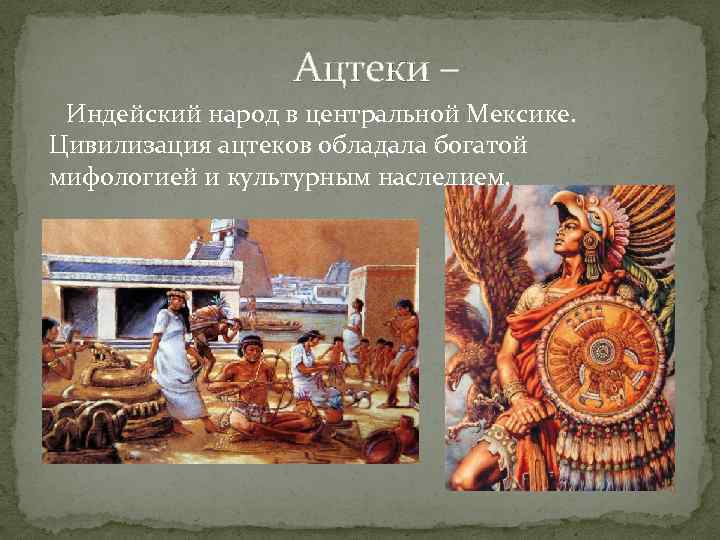 Ацтеки –

Индейский народ в центральной Мексике. Цивилизация ацтеков обладала богатой мифологией и культурным наследием.